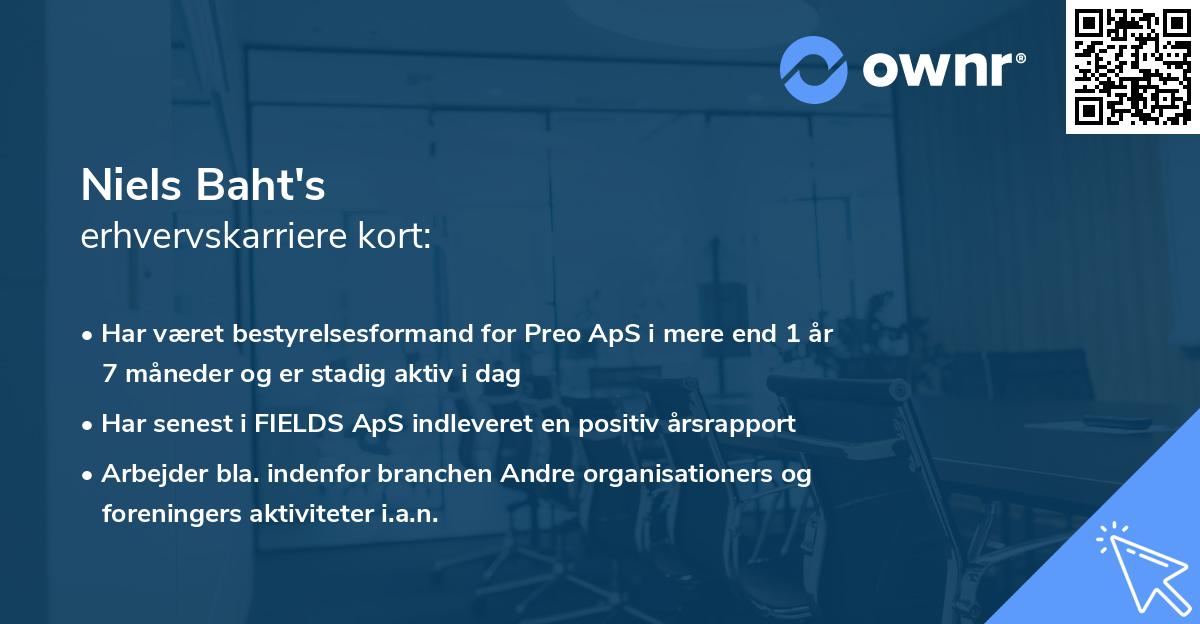 ownr®

Niels Baht's
erhvervskarriere kort:

• Har været bestyrelsesformand for Preo ApS i mere end 1 år 7 måneder og er stadig aktiv i dag

• Har senest i FIELDS ApS indleveret en positiv årsrapport

• Arbejder bla. indenfor branchen Andre organisationers og foreningers aktiviteter i.a.n.